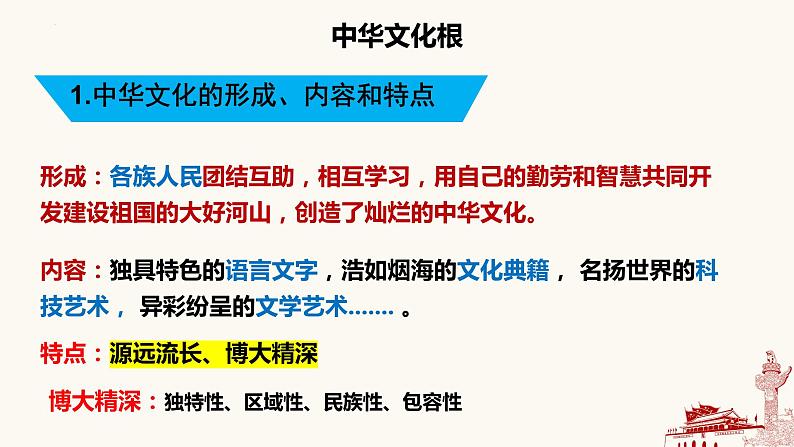 中华文化根

1.中华文化的形成、内容和特点

形成：各族人民团结互助，相互学习，用自己的勤劳和智慧共同开发建设祖国的大好河山，创造了灿烂的中华文化。

内容：独具特色的语言文字，浩如烟海的文化典籍， 名扬世界的科技艺术， 异彩纷呈的文学艺术……. 。

特点：源远流长、博大精深

博大精深：独特性、区域性、民族性、包容性